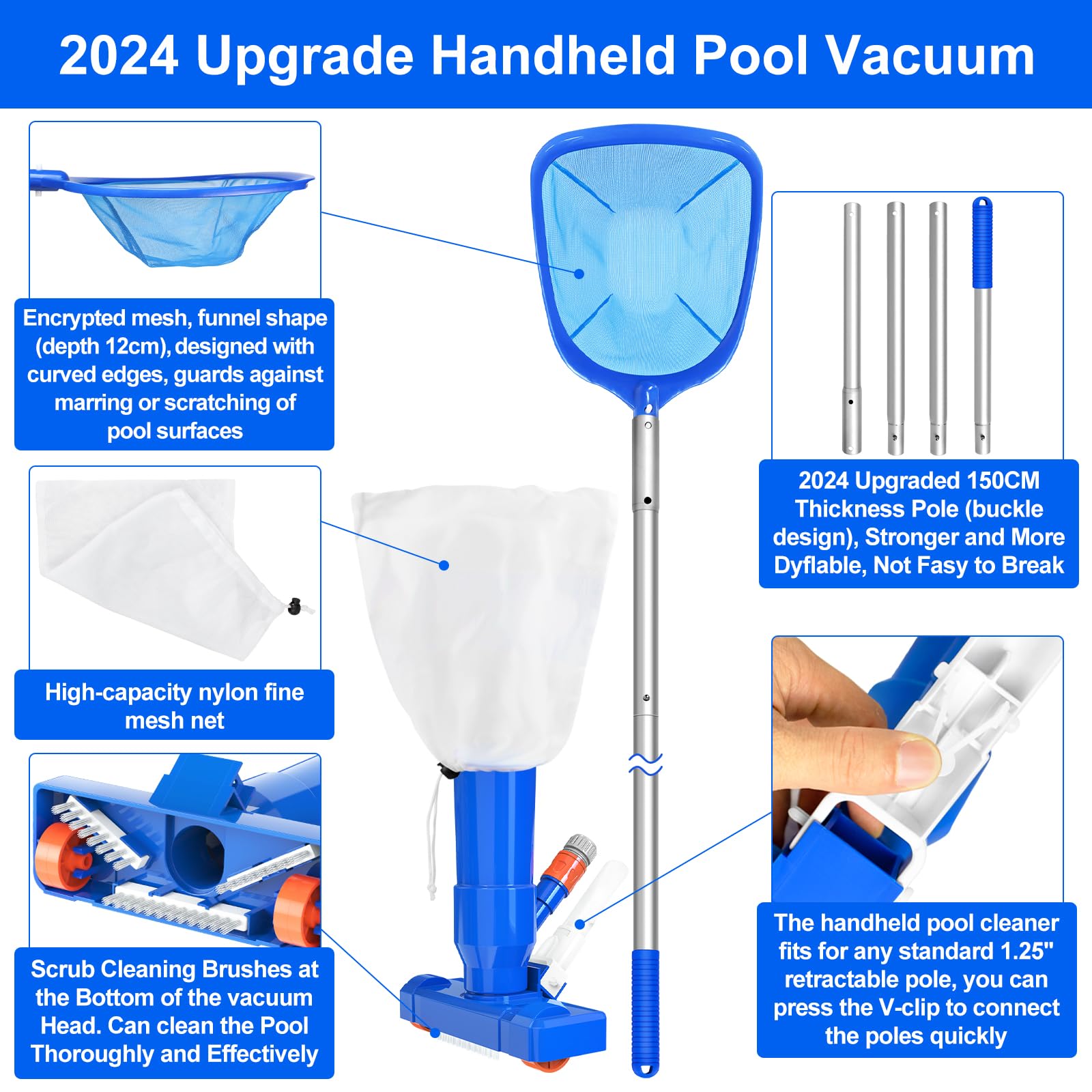 2024 Upgrade Handheld Pool Vacuum

Encrypted mesh, funnel shape (depth 12cm), designed with curved edges, guards against marring or scratching of pool surfaces

High-capacity nylon fine mesh net

Scrub Cleaning Brushes at the Bottom of the vacuum Head. Can clean the Pool Thoroughly and Effectively

2024 Upgraded 150CM Thickness Pole (buckle design), Stronger and More Dyflable, Not Fasy to Break

The handheld pool cleaner fits for any standard 1.25" retractable pole, you can press the V-clip to connect the poles quickly